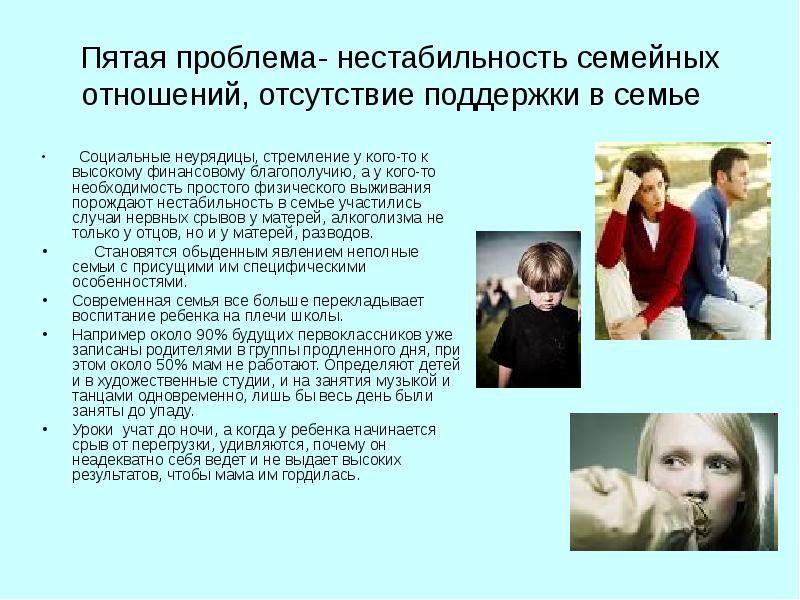 Пятая проблема- нестабильность семейных отношений, отсутствие поддержки в семье

• Социальные неурядицы, стремление у кого-то к высокому финансовому благополучию, а у кого-то необходимость простого физического выживания порождают нестабильность в семье участились случаи нервных срывов у матерей, алкоголизма не только у отцов, но и у матерей, разводов.

• Становятся обыденным явлением неполные семьи с присущими им специфическими особенностями.

• Современная семья все больше перекладывает воспитание ребенка на плечи школы.

• Например около 90% будущих первоклассников уже записаны родителями в группы продленного дня, при этом около 50% мам не работают. Определяют детей и в художественные студии, и на занятия музыкой и танцами одновременно, лишь бы весь день были заняты до упаду.

• Уроки учат до ночи, а когда у ребенка начинается срыв от перегрузки, удивляются, почему он неадекватно себя ведет и не выдает высоких результатов, чтобы мама им гордилась.